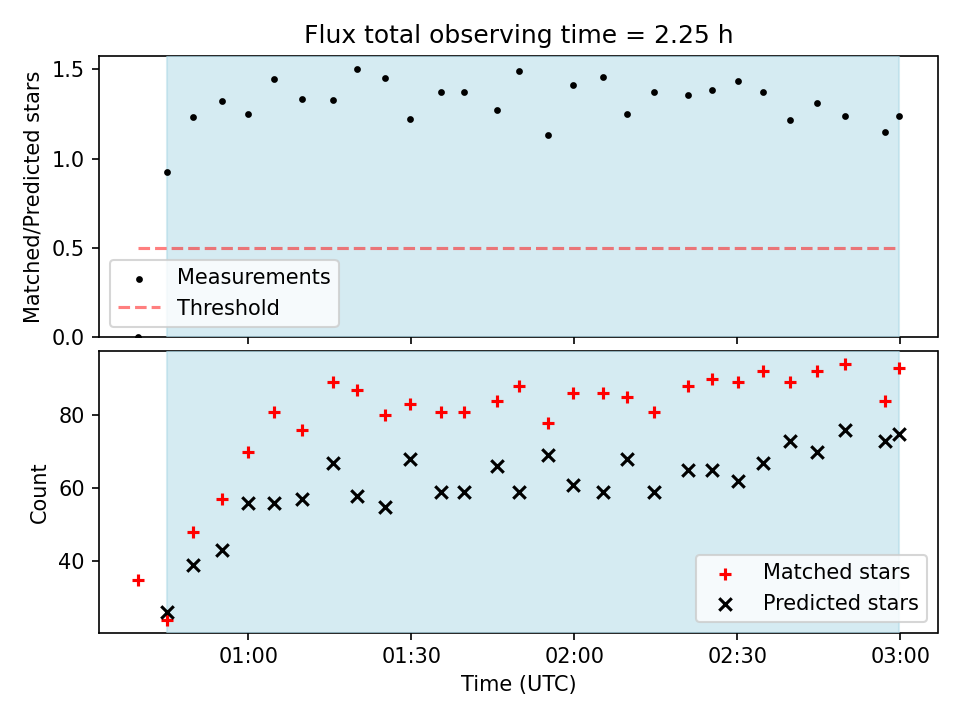 Flux total observing time = 2.25 h

Matched/Predicted stars

1.5
1.0
0.5
0.0

Measurements
Threshold

Count

80
60
40

Matched stars
Predicted stars

01:00
01:30
02:00
02:30
03:00

Time (UTC)